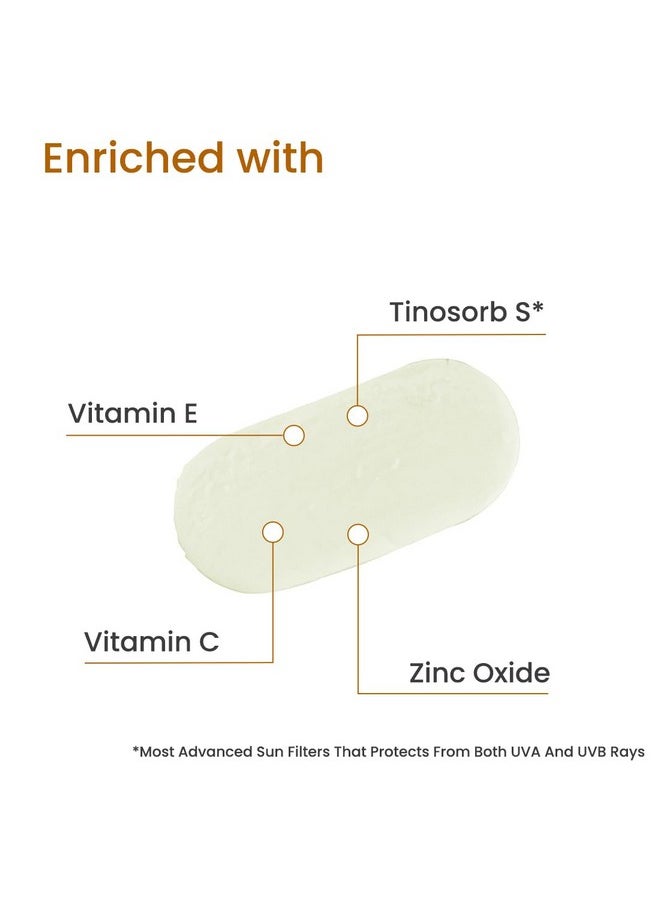 Enriched with

Tinosorb S*

Vitamin E

Vitamin C

Zinc Oxide

*Most Advanced Sun Filters That Protects From Both UVA And UVB Rays